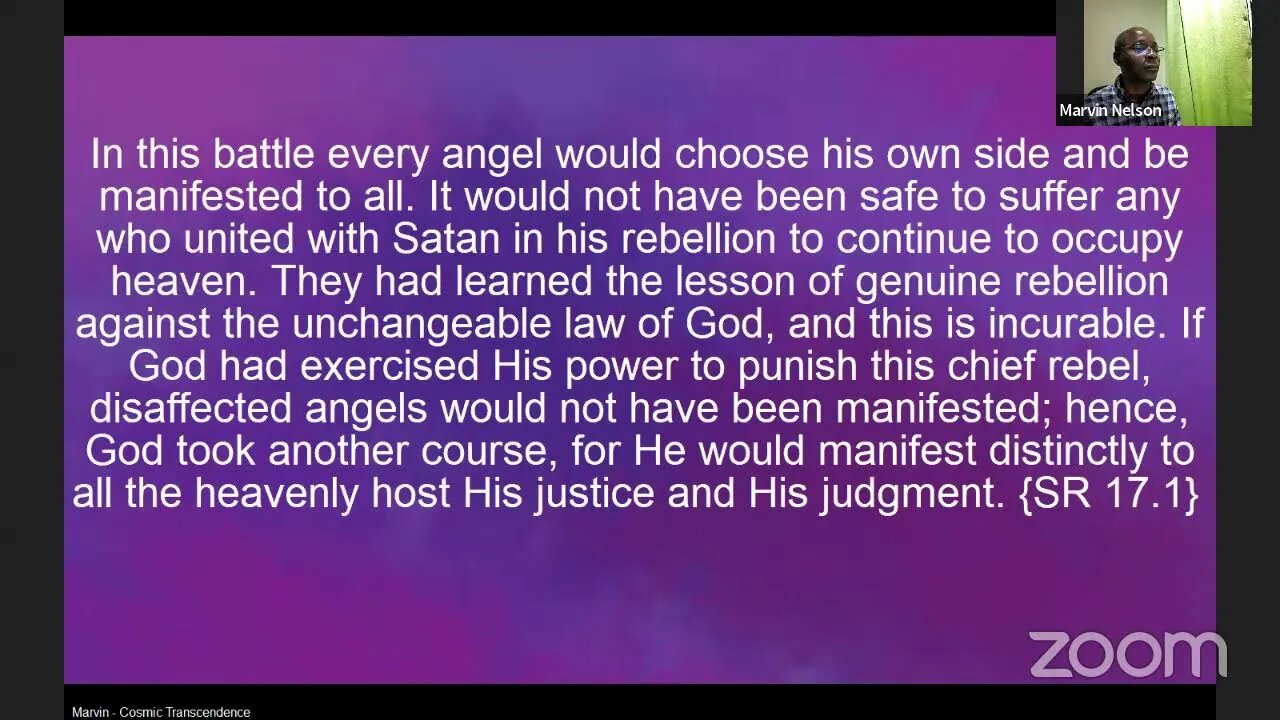 Marvin Nelson

In this battle every angel would choose his own side and be manifested to all. It would not have been safe to suffer any who united with Satan in his rebellion to continue to occupy heaven. They had learned the lesson of genuine rebellion against the unchangeable law of God, and this is incurable. If God had exercised His power to punish this chief rebel, disaffected angels would not have been manifested; hence, God took another course, for He would manifest distinctly to all the heavenly host His justice and His judgment. {SR 17.1}

zoom

Marvin - Cosmic Transcendence